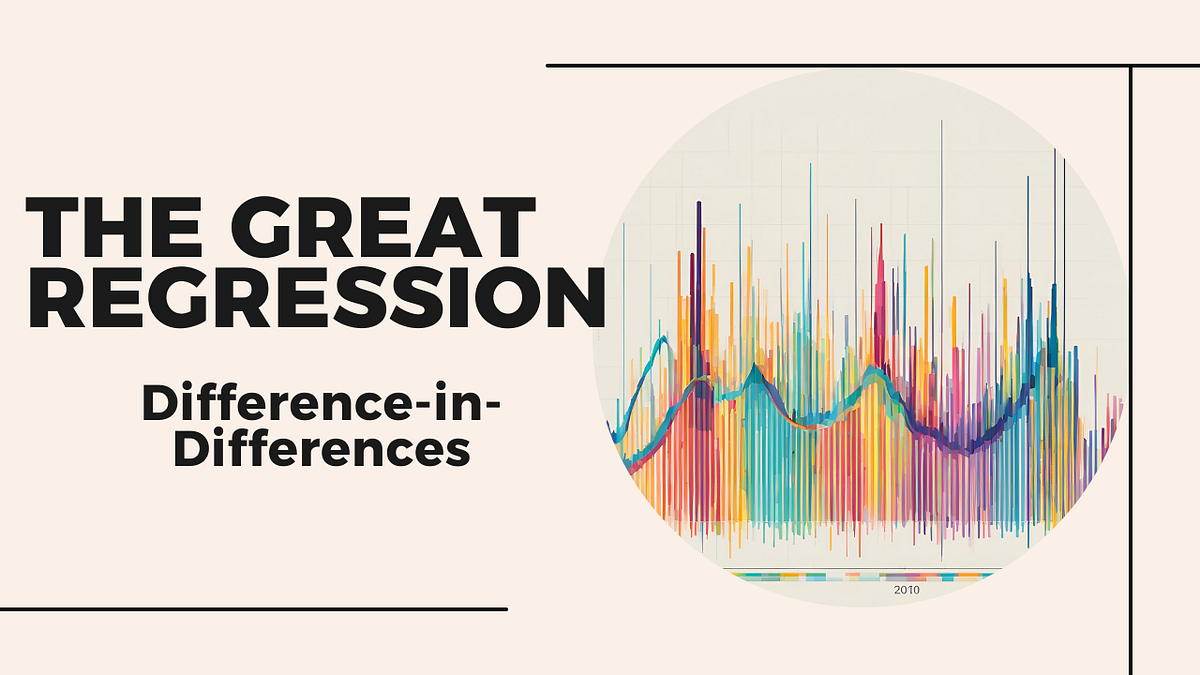 THE GREAT REGRESSION

Difference-in-Differences

2010